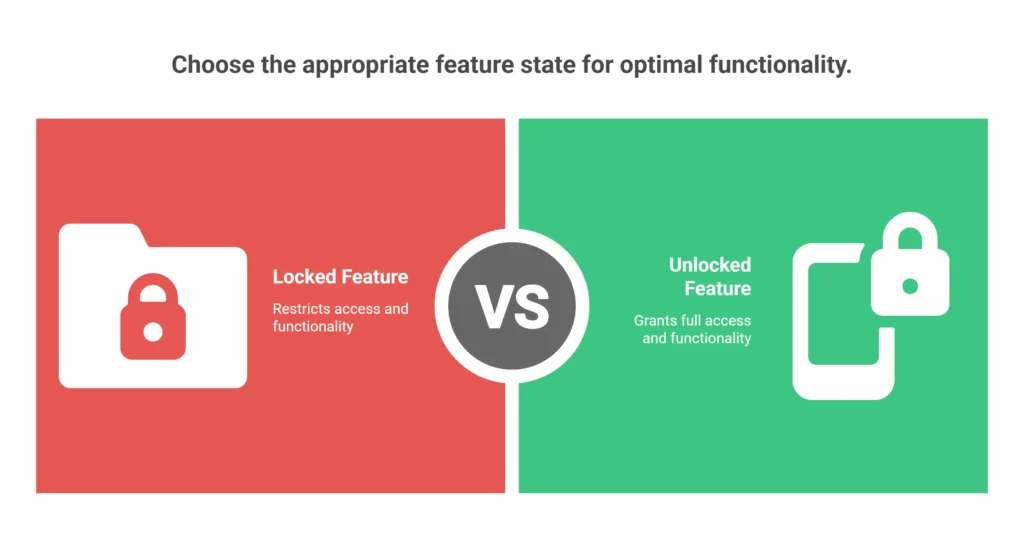 Choose the appropriate feature state for optimal functionality.

Locked Feature

Restricts access and functionality

VS

Unlocked Feature

Grants full access and functionality